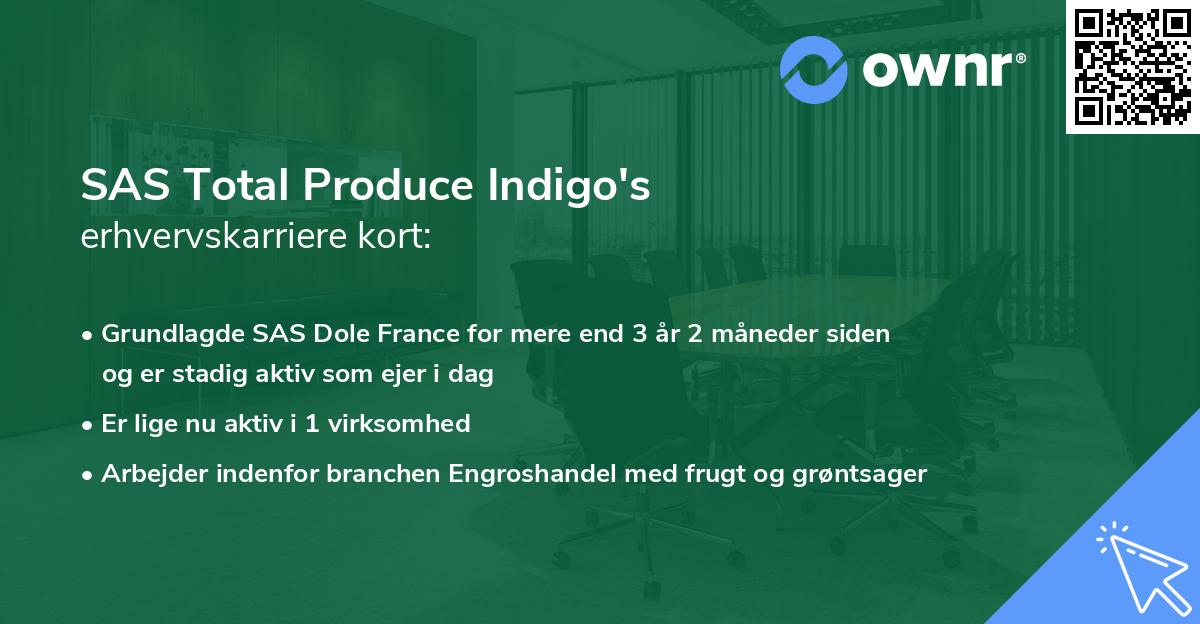 ownr®

SAS Total Produce Indigo's erhvervskarriere kort:

• Grundlagde SAS Dole France for mere end 3 år 2 måneder siden og er stadig aktiv som ejer i dag
• Er lige nu aktiv i 1 virksomhed
• Arbejder indenfor branchen Engroshandel med frugt og grøntsager